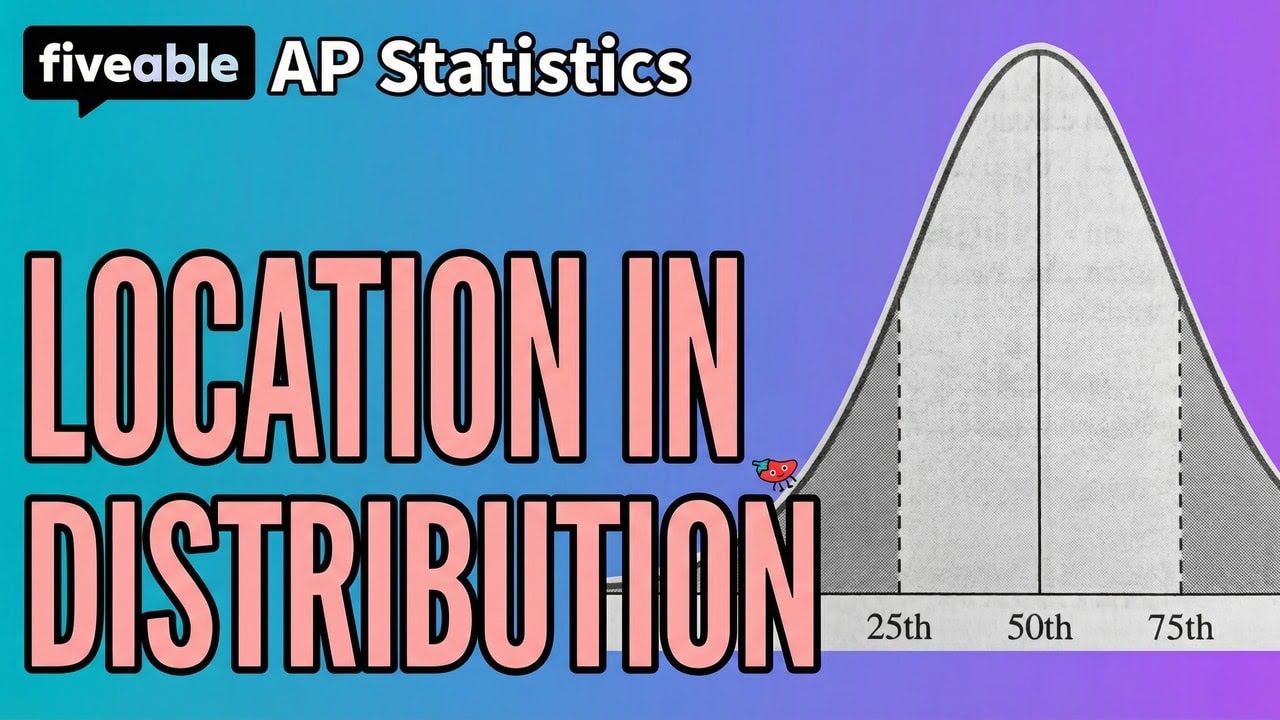 fiveable AP Statistics

LOCATION IN DISTRIBUTION

25th 50th 75th